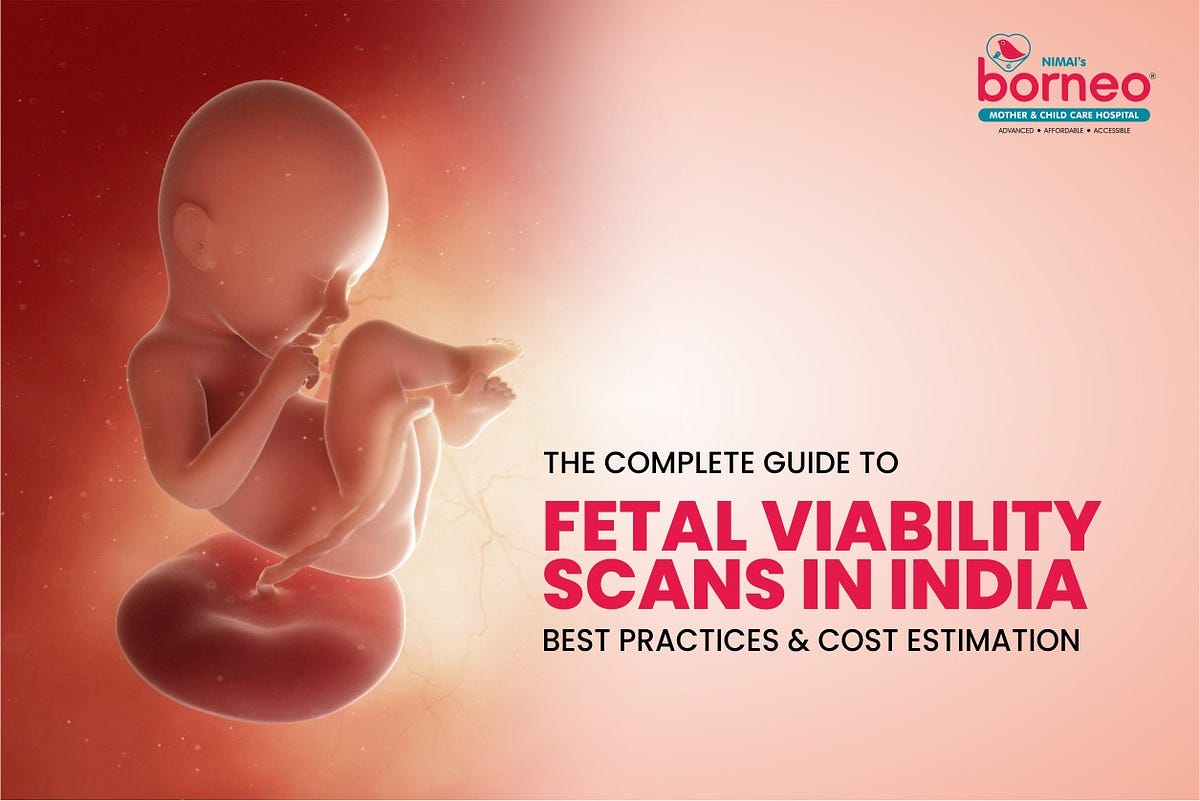 NIMAI's
borneo®
MOTHER & CHILD CARE HOSPITAL
ADVANCED • AFFORDABLE • ACCESSIBLE

THE COMPLETE GUIDE TO
FETAL VIABILITY SCANS IN INDIA
BEST PRACTICES & COST ESTIMATION